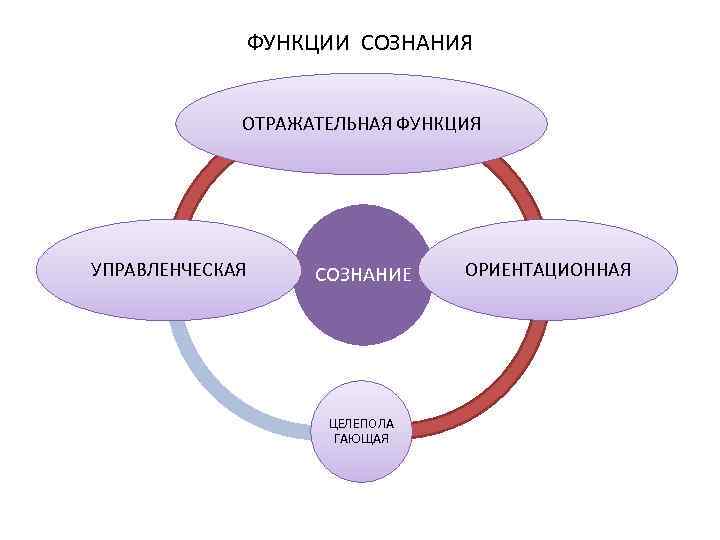 ФУНКЦИИ СОЗНАНИЯ

ОТРАЖАТЕЛЬНАЯ ФУНКЦИЯ

УПРАВЛЕНЧЕСКАЯ

СОЗНАНИЕ

ОРИЕНТАЦИОННАЯ

ЦЕЛЕПОЛА ГАЮЩАЯ